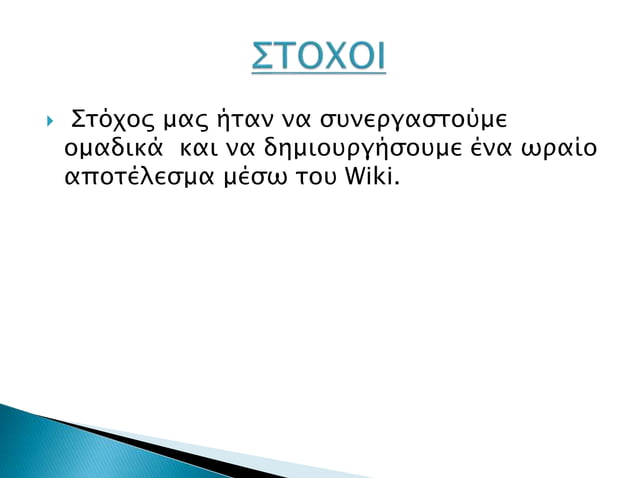 ΣΤΟΧΟΙ

Στόχος μας ήταν να συνεργαστούμε ομαδικά  και να δημιουργήσουμε ένα ωραίο αποτέλεσμα μέσω του Wiki.